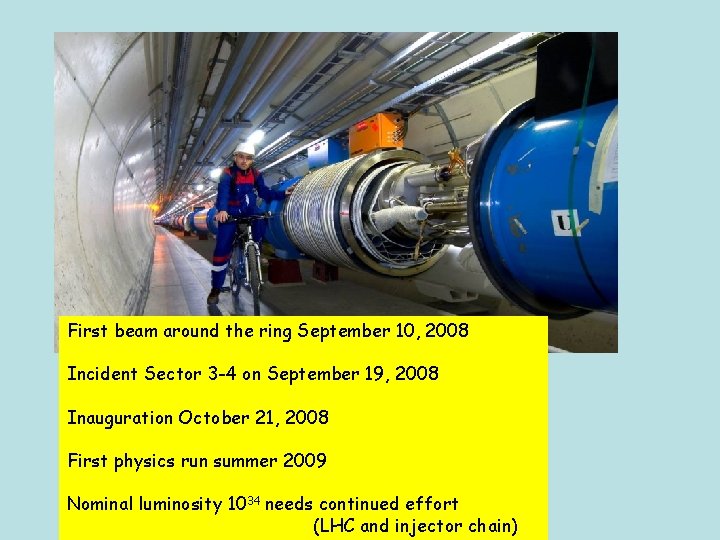 First beam around the ring September 10, 2008

Incident Sector 3-4 on September 19, 2008

Inauguration October 21, 2008

First physics run summer 2009

Nominal luminosity $10^{34}$ needs continued effort (LHC and injector chain)